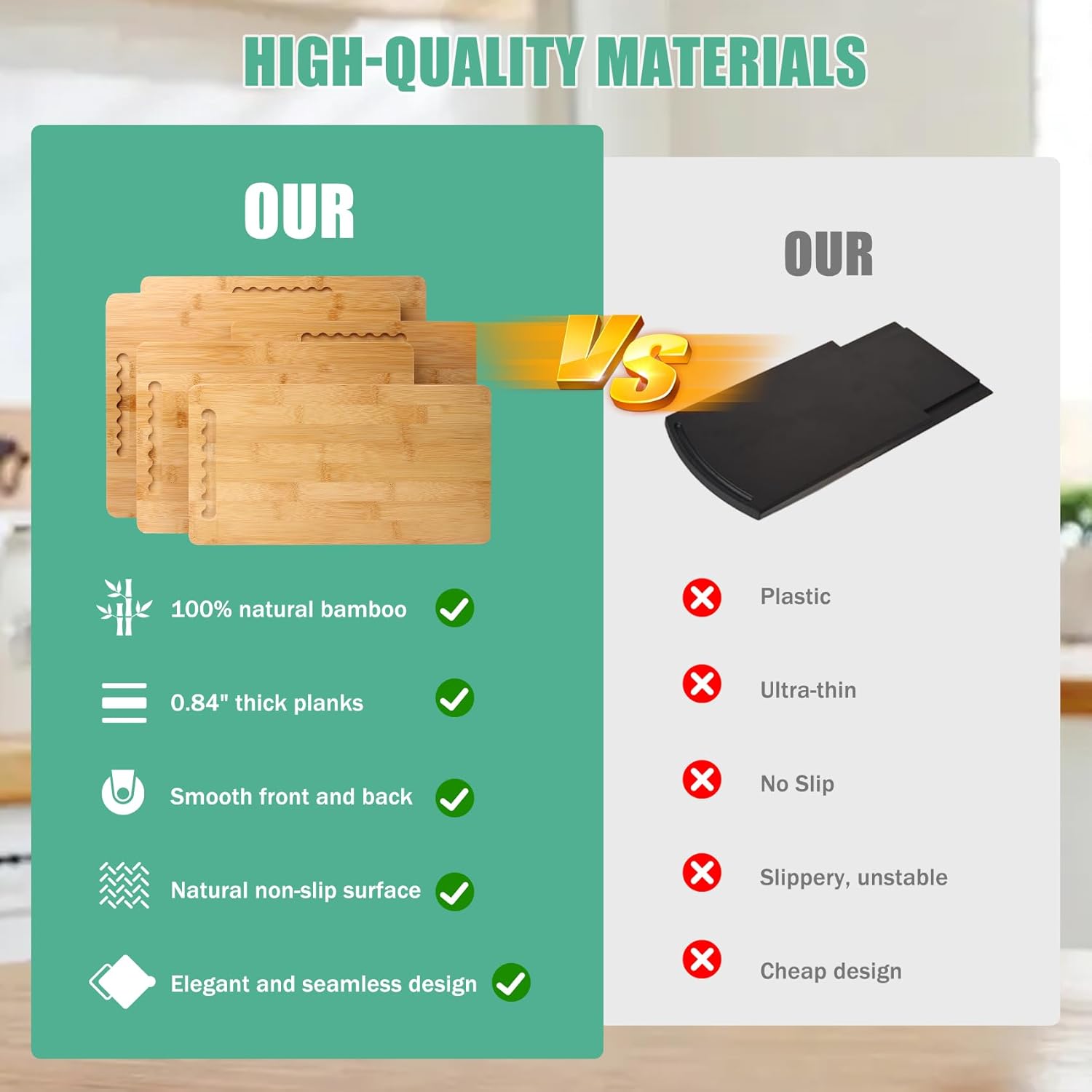 HIGH-QUALITY MATERIALS

OUR

100% natural bamboo

0.84" thick planks

Smooth front and back

Natural non-slip surface

Elegant and seamless design

VS

OUR

Plastic

Ultra-thin

No Slip

Slippery, unstable

Cheap design